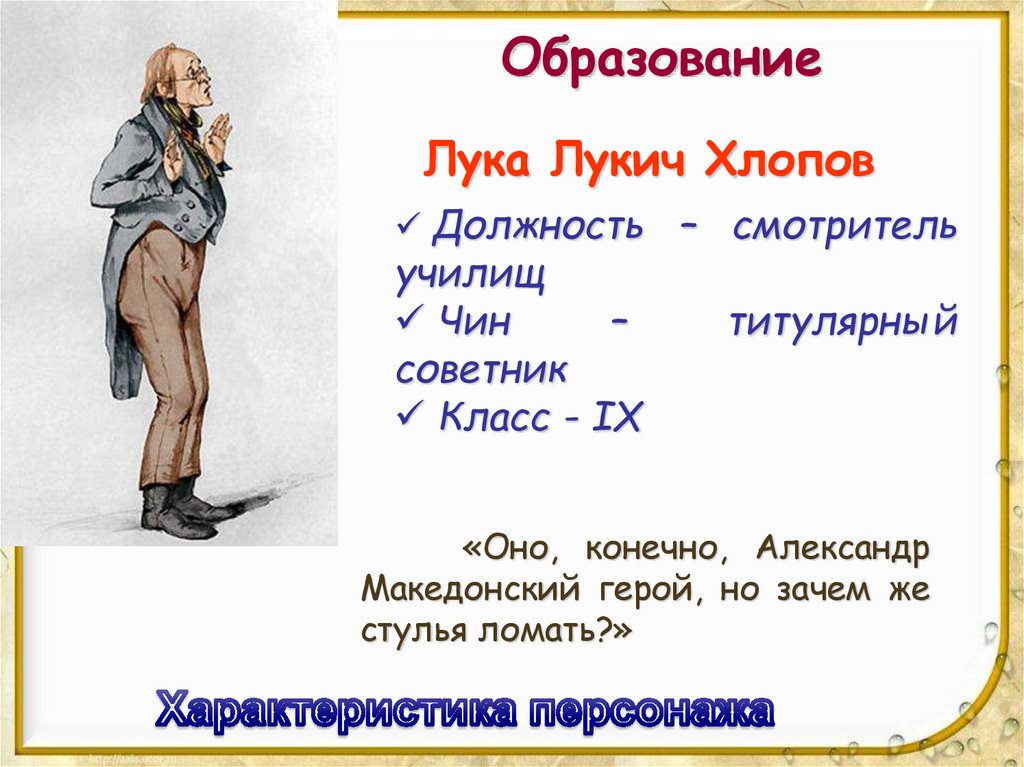 Образование

Лука Лукич Хлопов

✓ Должность – смотритель училищ
✓ Чин – титулярный советник
✓ Класс - IX

«Оно, конечно, Александр Македонский герой, но зачем же стулья ломать?»

Характеристика персонажа

http://aida.ucoz.ru